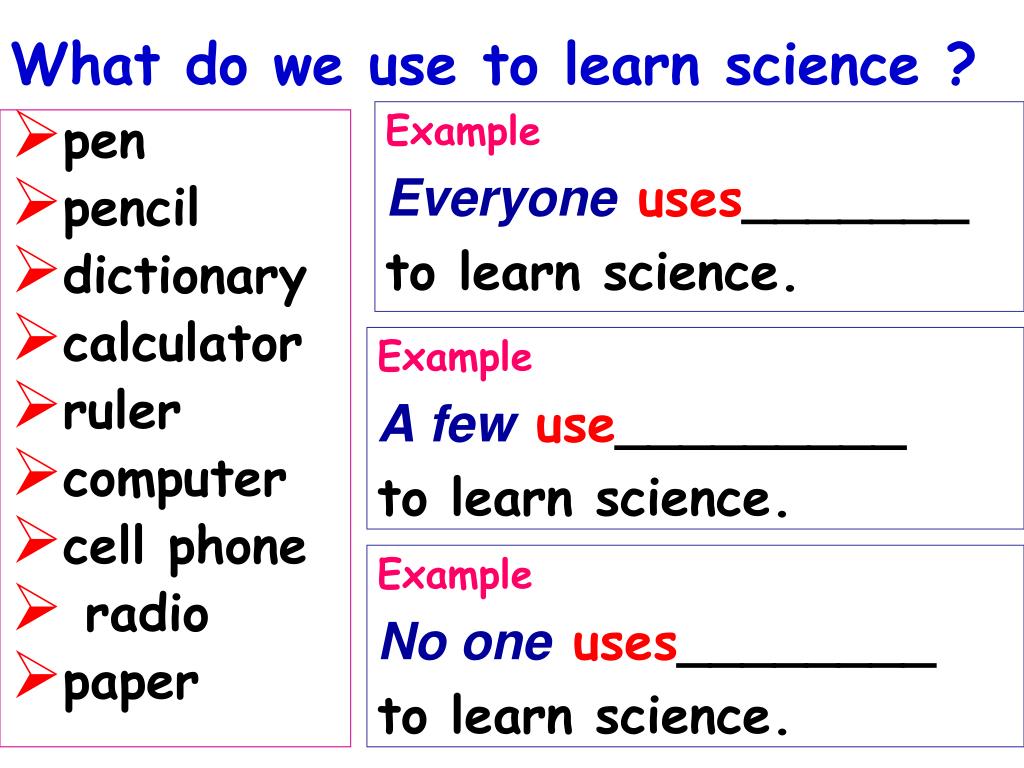 What do we use to learn science ?

➢pen
➢pencil
➢dictionary
➢calculator
➢ruler
➢computer
➢cell phone
➢ radio
➢paper

Example
Everyone uses_______ to learn science.

Example
A few use_________ to learn science.

Example
No one uses________ to learn science.